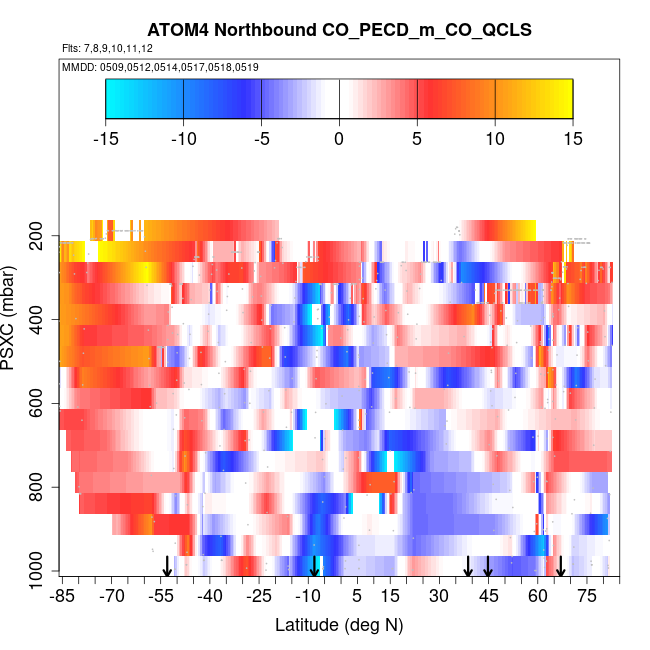 ATOM4 Northbound CO_PECD_m_CO_QCLS
Flts: 7,8,9,10,11,12
MMDD: 0509,0512,0514,0517,0518,0519
-15 -10 -5 0 5 10 15
PSXC (mbar)
200
400
600
800
1000
-85 -70 -55 -40 -25 -10 5 15 30 45 60 75
Latitude (deg N)